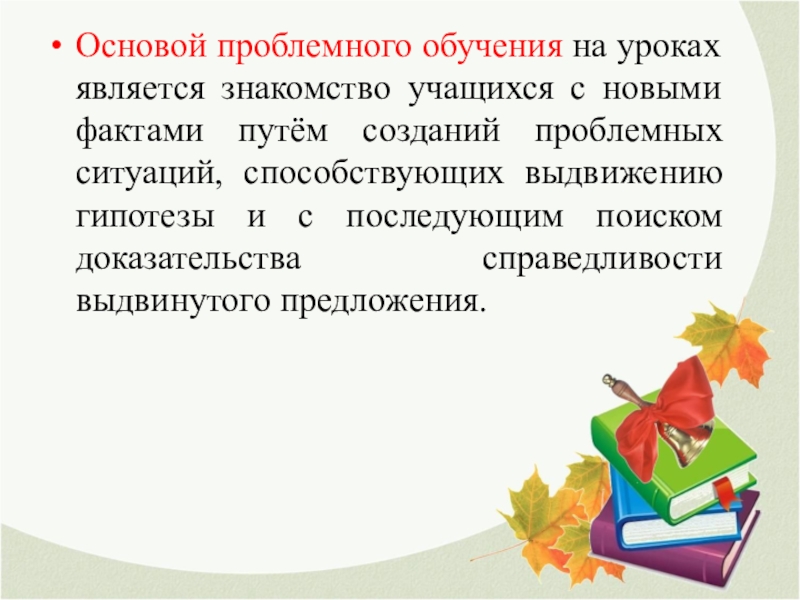 • Основой проблемного обучения на уроках является знакомство учащихся с новыми фактами путём созданий проблемных ситуаций, способствующих выдвижению гипотезы и с последующим поиском доказательства справедливости выдвинутого предложения.